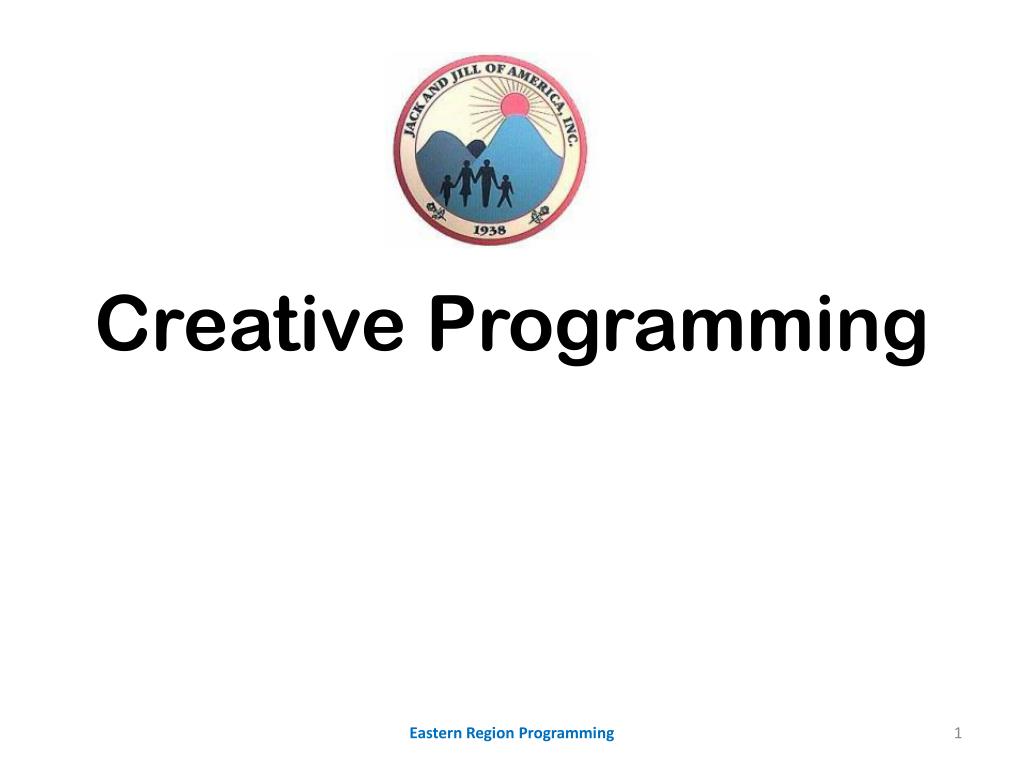 JACK AND JILL OF AMERICA, INC.
1938

Creative Programming

Eastern Region Programming

1